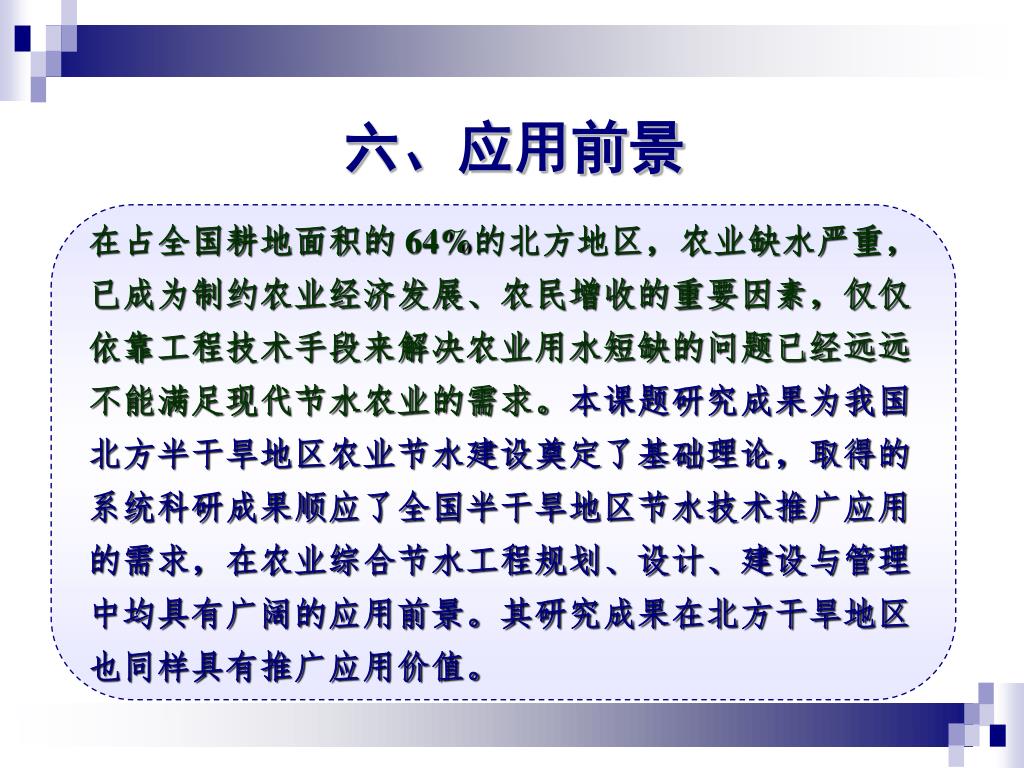 六、应用前景

在占全国耕地面积的 64%的北方地区，农业缺水严重，已成为制约农业经济发展、农民增收的重要因素，仅仅依靠工程技术手段来解决农业用水短缺的问题已经远远不能满足现代节水农业的需求。本课题研究成果为我国北方半干旱地区农业节水建设奠定了基础理论，取得的系统科研成果顺应了全国半干旱地区节水技术推广应用的需求，在农业综合节水工程规划、设计、建设与管理中均具有广阔的应用前景。其研究成果在北方干旱地区也同样具有推广应用价值。